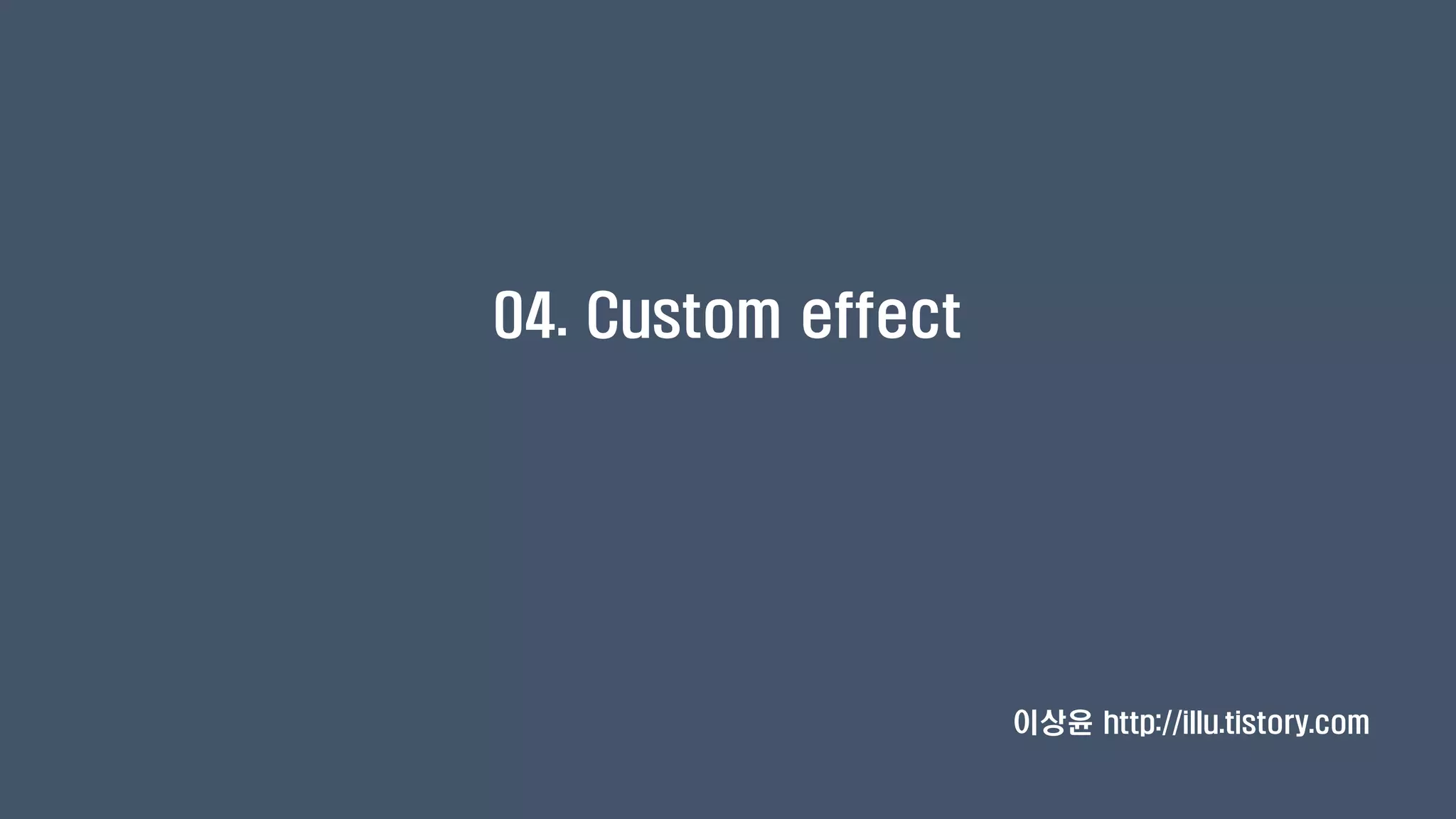 04. Custom effect

이상윤 http://illu.tistory.com